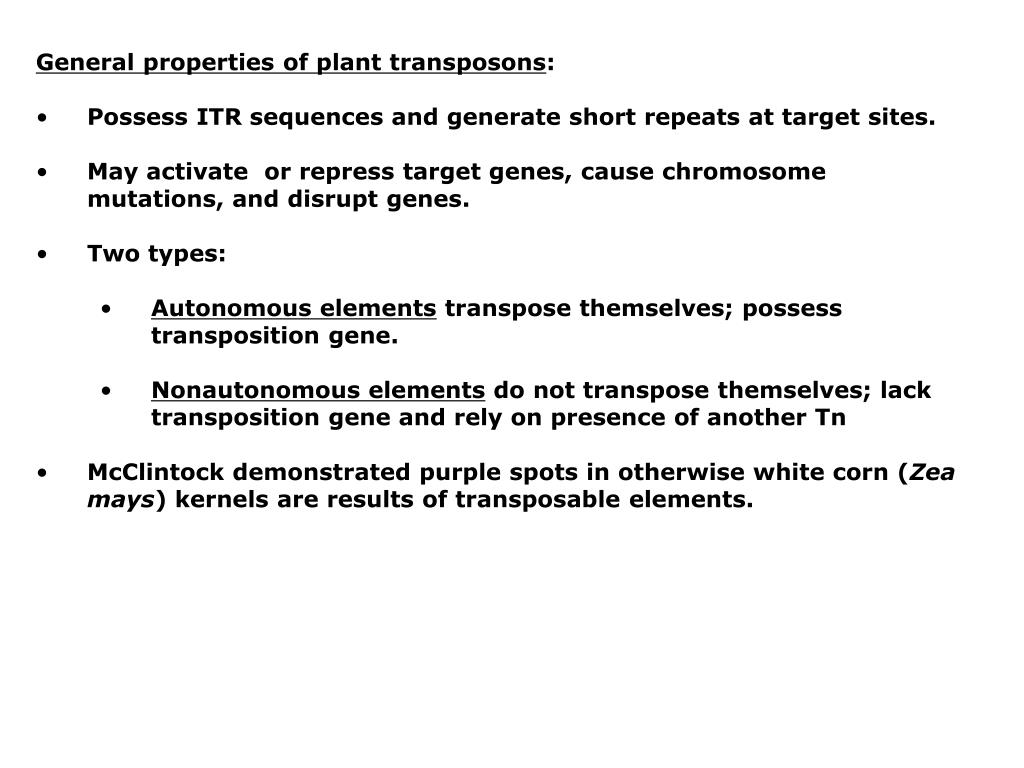 General properties of plant transposons:

• Possess ITR sequences and generate short repeats at target sites.

• May activate or repress target genes, cause chromosome mutations, and disrupt genes.

• Two types:

• Autonomous elements transpose themselves; possess transposition gene.

• Nonautonomous elements do not transpose themselves; lack transposition gene and rely on presence of another Tn

• McClintock demonstrated purple spots in otherwise white corn (Zea mays) kernels are results of transposable elements.